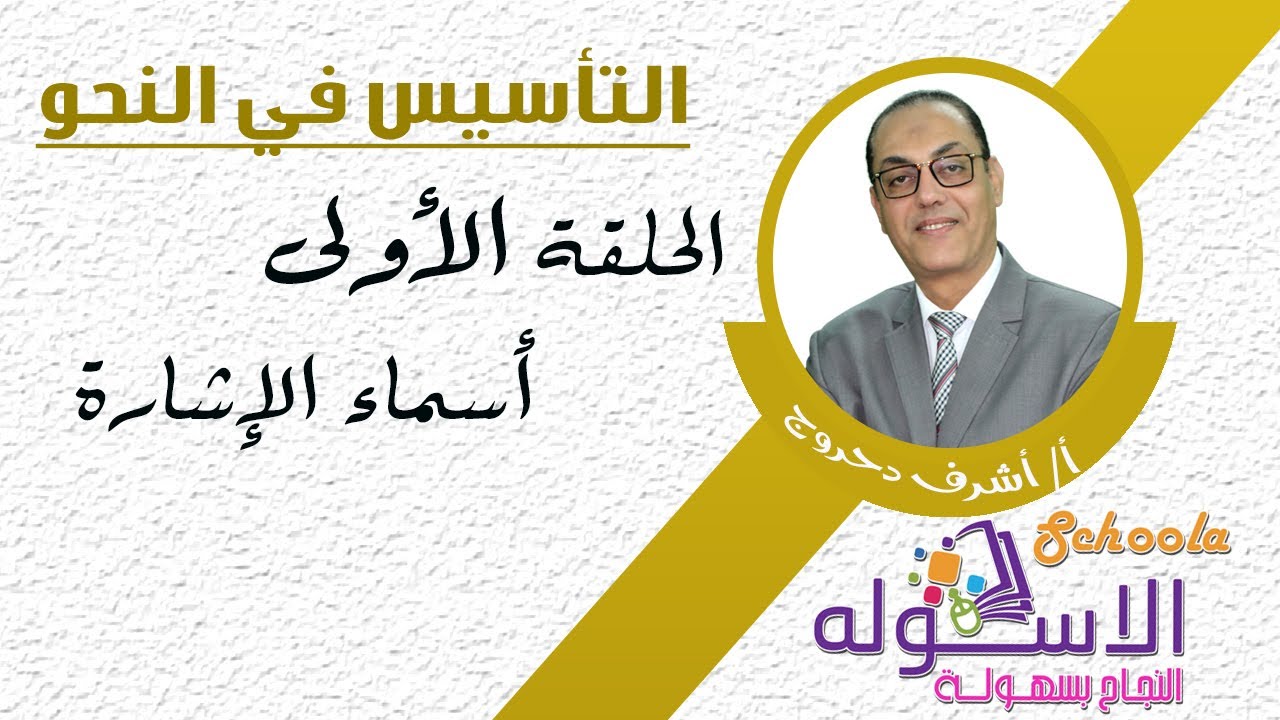 التأسيس في النحو

الحلقة الأولى

أسماء الإشارة

أ/ أشرف دحروج

Schoola

الاسكوله

النجاح بسهولة